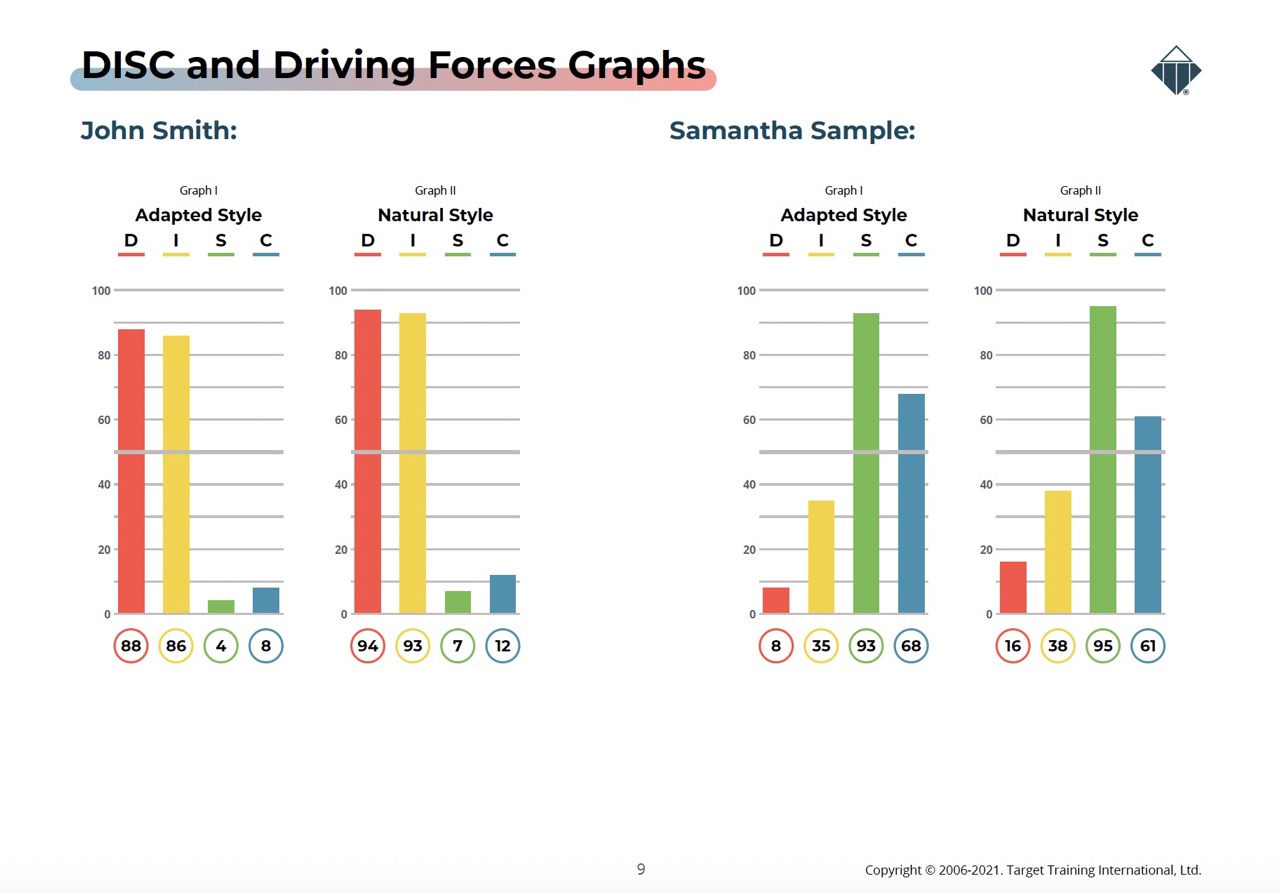 DISC and Driving Forces Graphs

John Smith:

Graph I
Adapted Style
D I S C

100
80
60
40
20
0

88 86 4 8

Graph II
Natural Style
D I S C

100
80
60
40
20
0

94 93 7 12

Samantha Sample:

Graph I
Adapted Style
D I S C

100
80
60
40
20
0

8 35 93 68

Graph II
Natural Style
D I S C

100
80
60
40
20
0

16 38 95 61

9

Copyright © 2006-2021. Target Training International, Ltd.